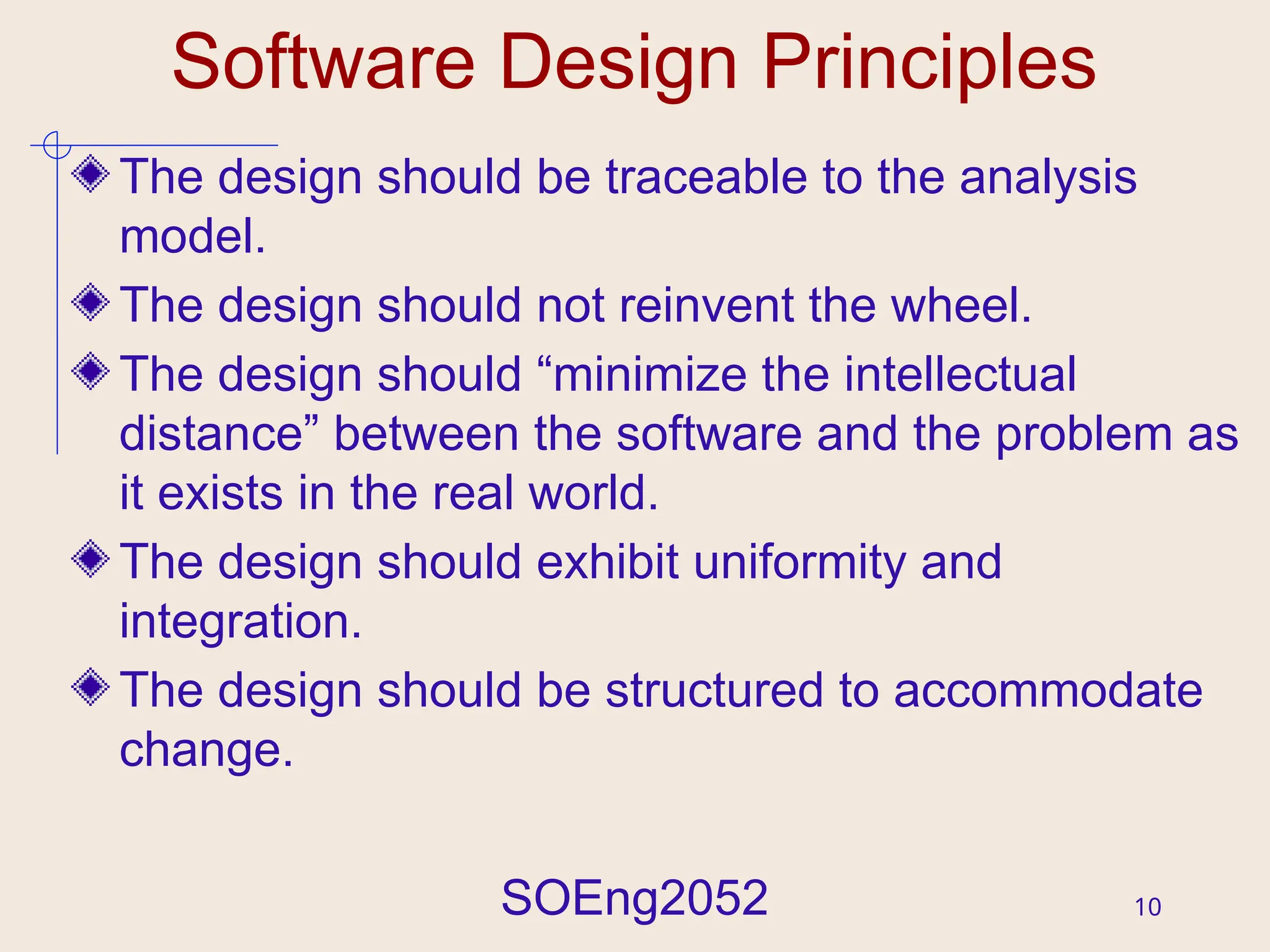 Software Design Principles

The design should be traceable to the analysis model.

The design should not reinvent the wheel.

The design should “minimize the intellectual distance” between the software and the problem as it exists in the real world.

The design should exhibit uniformity and integration.

The design should be structured to accommodate change.

SOEng2052

10